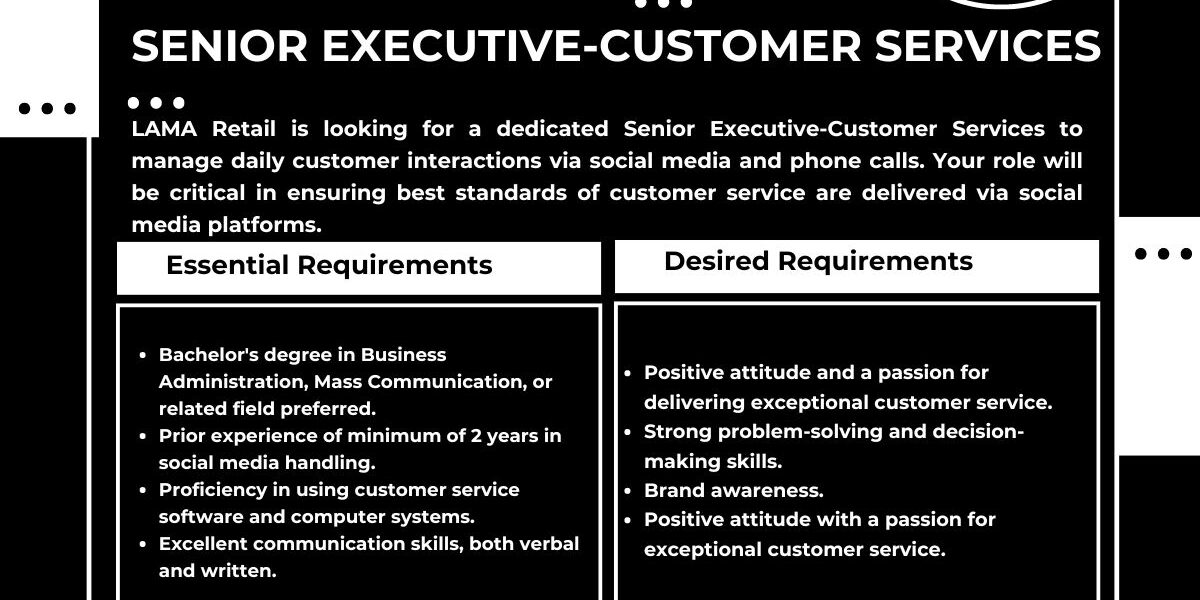 SENIOR EXECUTIVE-CUSTOMER SERVICES

LAMA Retail is looking for a dedicated Senior Executive-Customer Services to manage daily customer interactions via social media and phone calls. Your role will be critical in ensuring best standards of customer service are delivered via social media platforms.

Essential Requirements

- Bachelor's degree in Business Administration, Mass Communication, or related field preferred.
- Prior experience of minimum of 2 years in social media handling.
- Proficiency in using customer service software and computer systems.
- Excellent communication skills, both verbal and written.

Desired Requirements

- Positive attitude and a passion for delivering exceptional customer service.
- Strong problem-solving and decision-making skills.
- Brand awareness.
- Positive attitude with a passion for exceptional customer service.